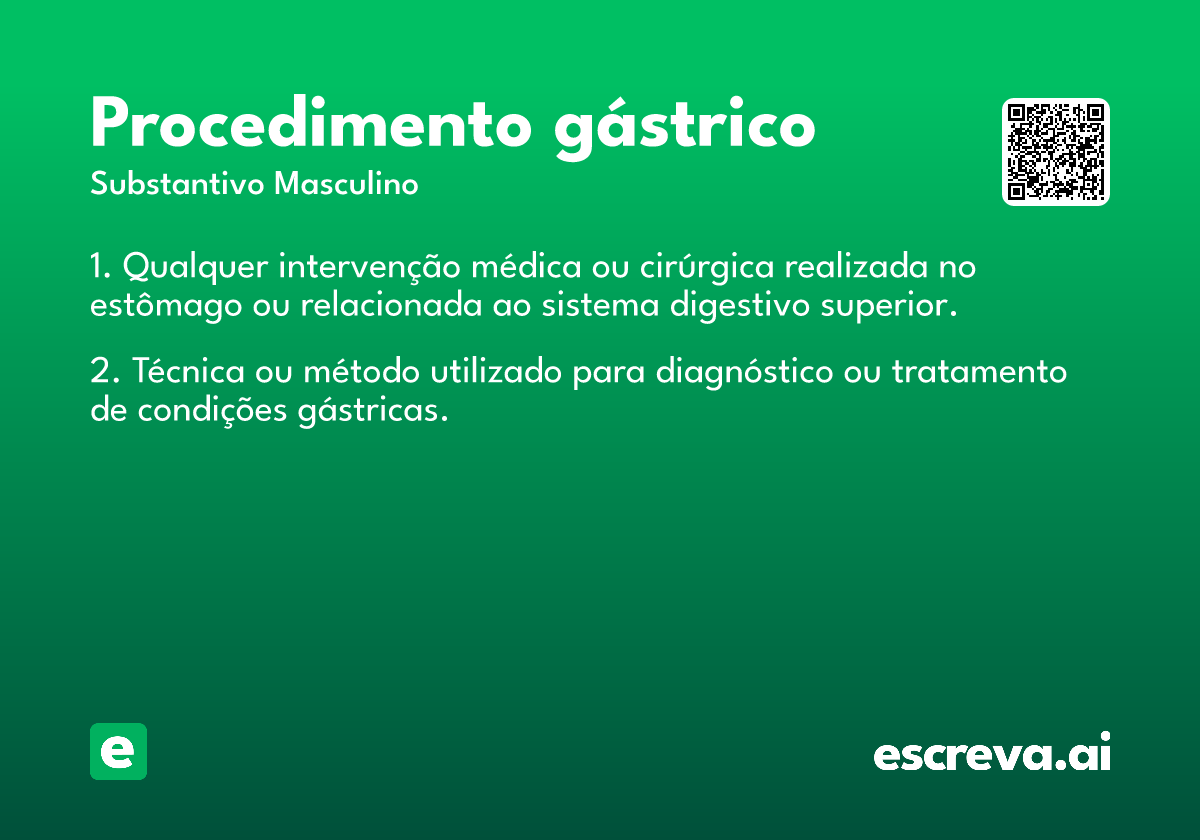 Procedimento gástrico
Substantivo Masculino

1. Qualquer intervenção médica ou cirúrgica realizada no estômago ou relacionada ao sistema digestivo superior.

2. Técnica ou método utilizado para diagnóstico ou tratamento de condições gástricas.

e

escreva.ai